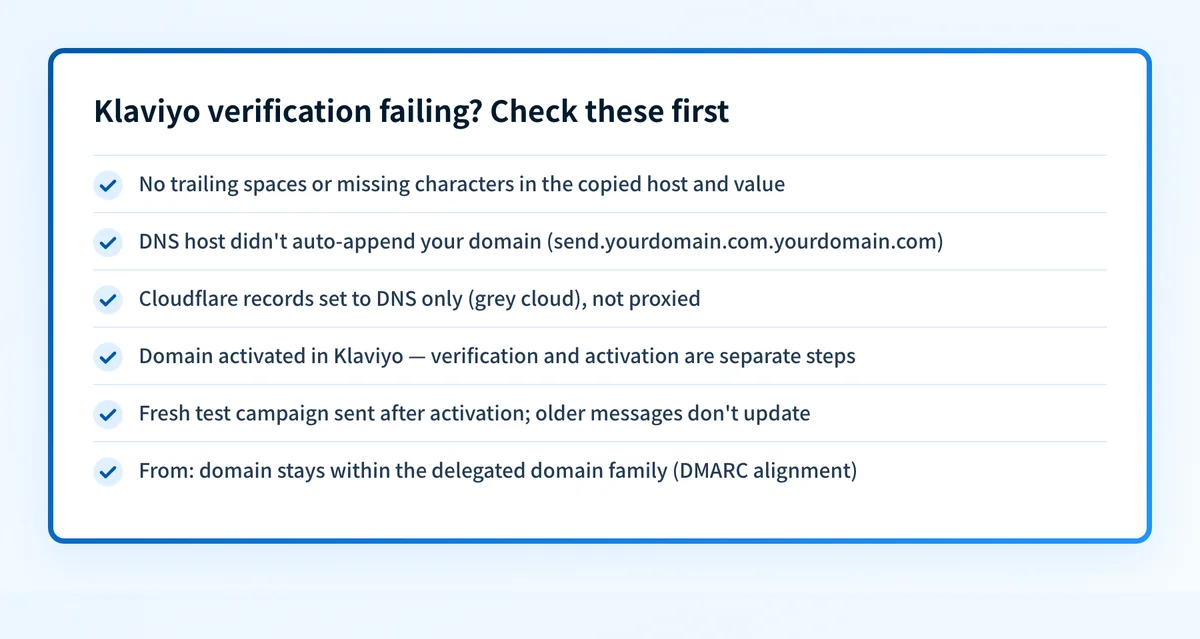 Klaviyo verification failing? Check these first

No trailing spaces or missing characters in the copied host and value

DNS host didn't auto-append your domain (send.yourdomain.com.yourdomain.com)

Cloudflare records set to DNS only (grey cloud), not proxied

Domain activated in Klaviyo — verification and activation are separate steps

Fresh test campaign sent after activation; older messages don't update

From: domain stays within the delegated domain family (DMARC alignment)